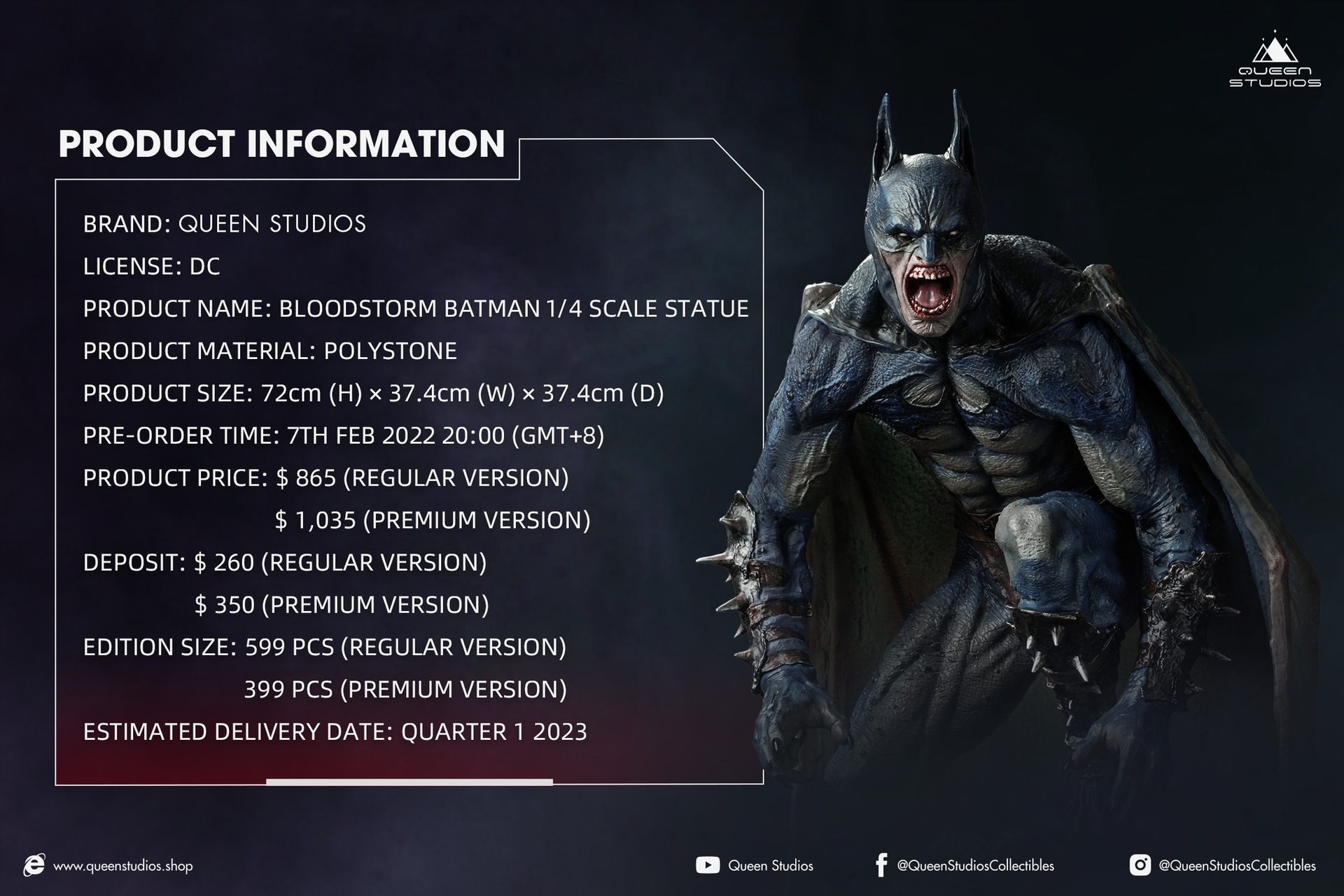 QUEEN STUDIOS

PRODUCT INFORMATION

BRAND: QUEEN STUDIOS

LICENSE: DC

PRODUCT NAME: BLOODSTORM BATMAN 1/4 SCALE STATUE

PRODUCT MATERIAL: POLYSTONE

PRODUCT SIZE: 72cm (H) × 37.4cm (W) × 37.4cm (D)

PRE-ORDER TIME: 7TH FEB 2022 20:00 (GMT+8)

PRODUCT PRICE: $ 865 (REGULAR VERSION)
$ 1,035 (PREMIUM VERSION)

DEPOSIT: $ 260 (REGULAR VERSION)
$ 350 (PREMIUM VERSION)

EDITION SIZE: 599 PCS (REGULAR VERSION)
399 PCS (PREMIUM VERSION)

ESTIMATED DELIVERY DATE: QUARTER 1 2023

www.queenstudios.shop

Queen Studios

@QueenStudiosCollectibles

@QueenStudiosCollectibles